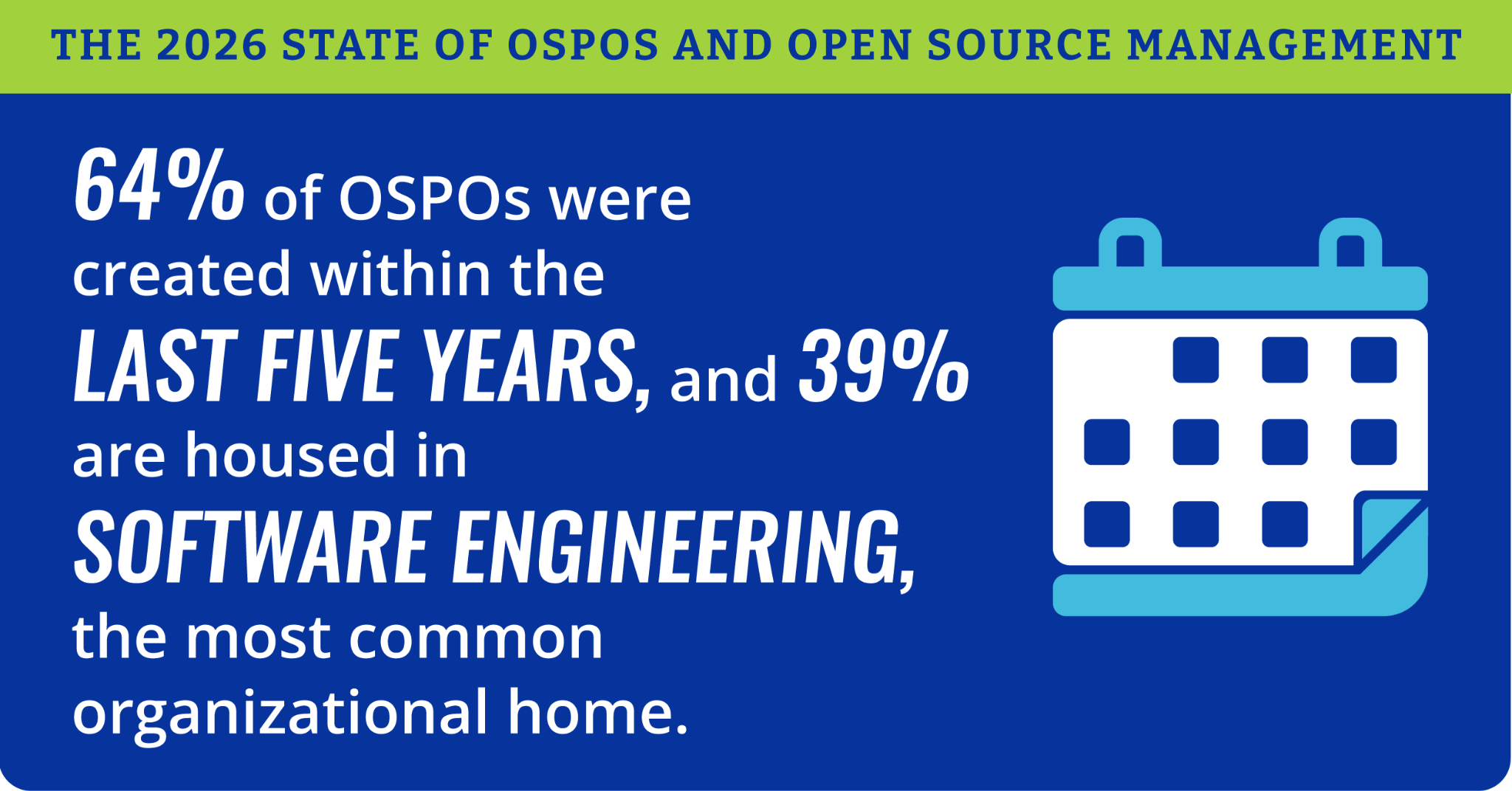 THE 2026 STATE OF OSPOS AND OPEN SOURCE MANAGEMENT

64% of OSPOs were created within the LAST FIVE YEARS, and 39% are housed in SOFTWARE ENGINEERING, the most common organizational home.